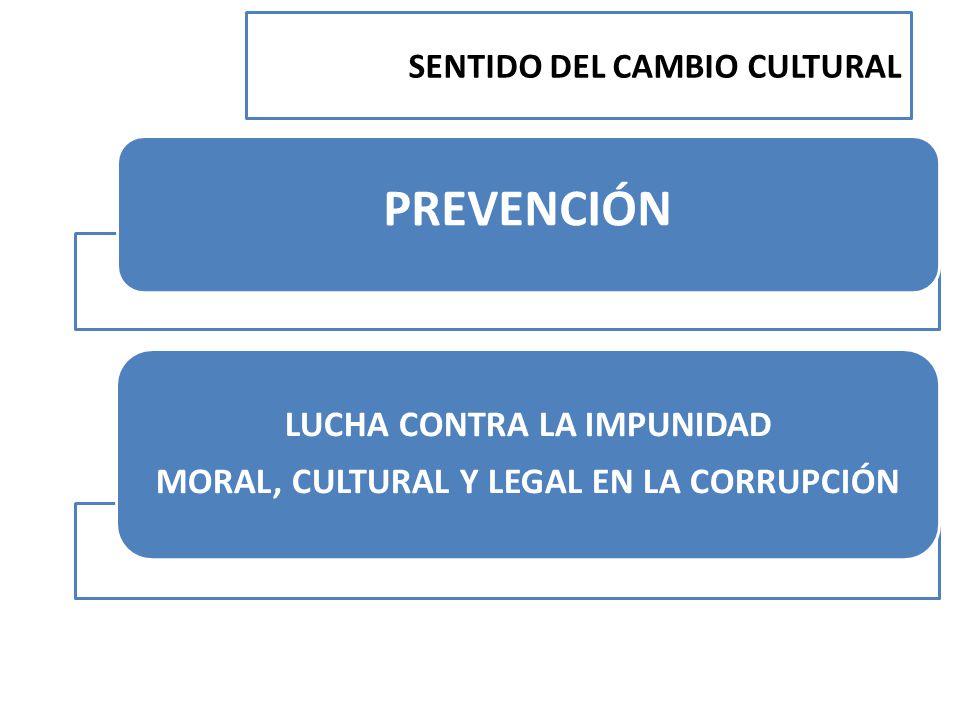 SENTIDO DEL CAMBIO CULTURAL

PREVENCIÓN

LUCHA CONTRA LA IMPUNIDAD
MORAL, CULTURAL Y LEGAL EN LA CORRUPCIÓN